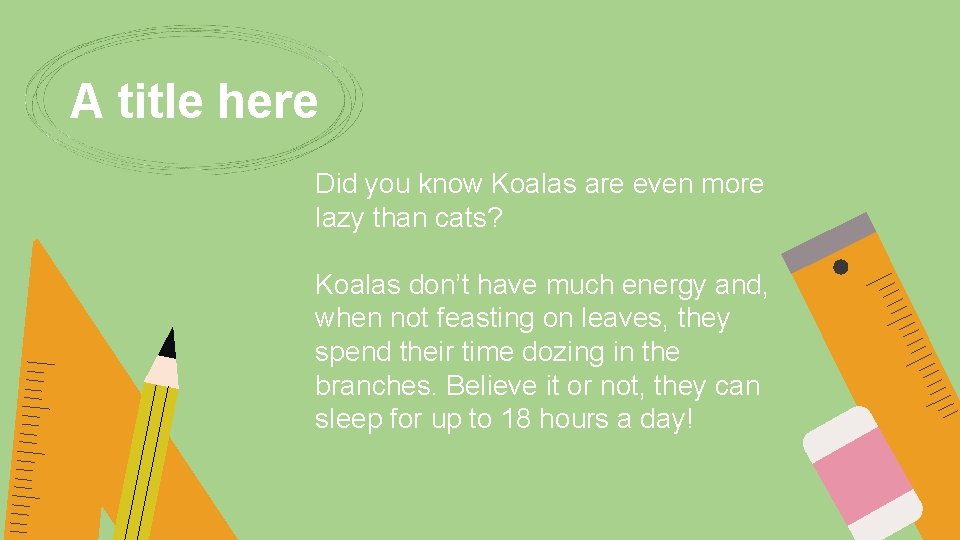 A title here

Did you know Koalas are even more lazy than cats?

Koalas don’t have much energy and, when not feasting on leaves, they spend their time dozing in the branches. Believe it or not, they can sleep for up to 18 hours a day!